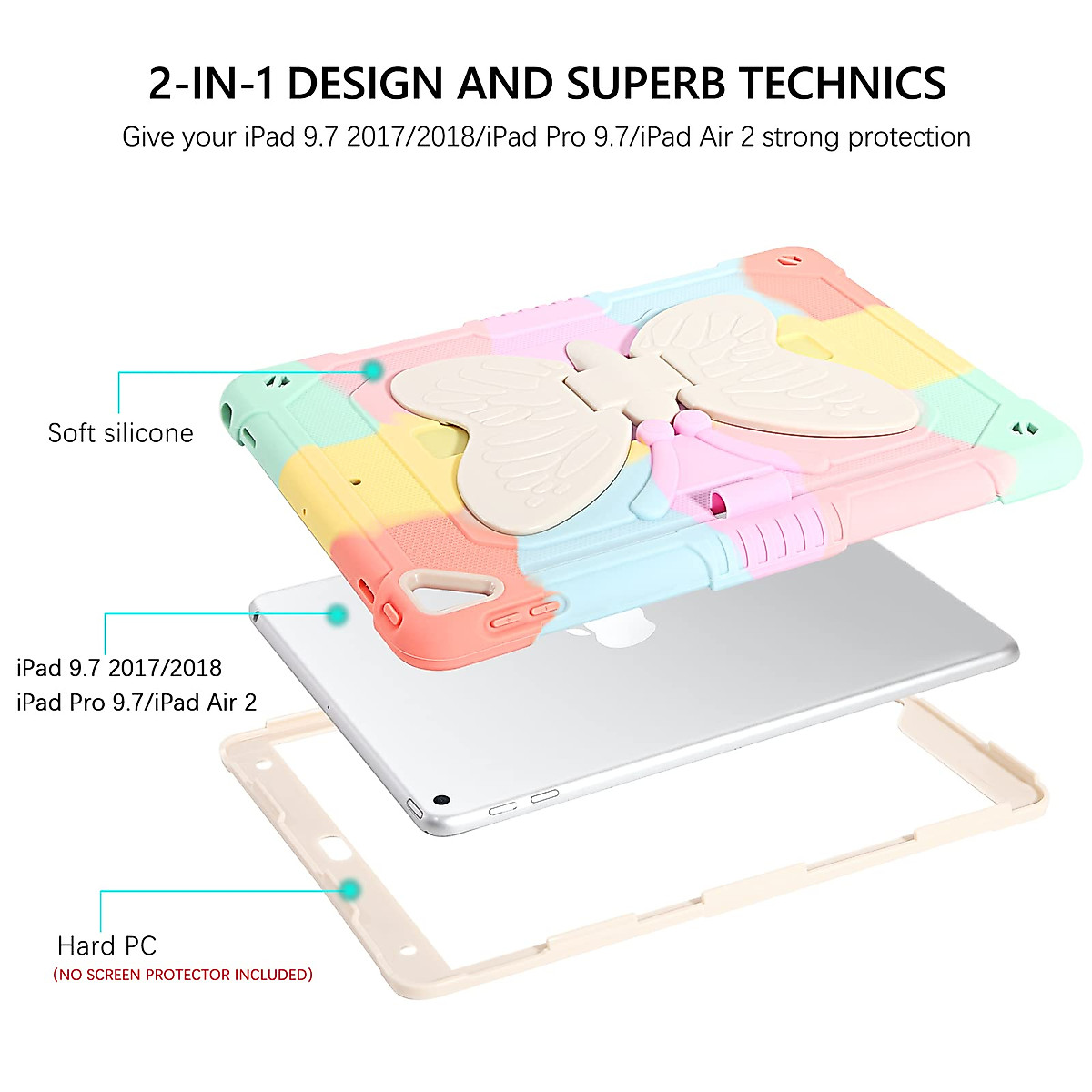 2-IN-1 DESIGN AND SUPERB TECHNICS

Give your iPad 9.7 2017/2018/iPad Pro 9.7/iPad Air 2 strong protection

Soft silicone

iPad 9.7 2017/2018
iPad Pro 9.7/iPad Air 2

Hard PC
(NO SCREEN PROTECTOR INCLUDED)